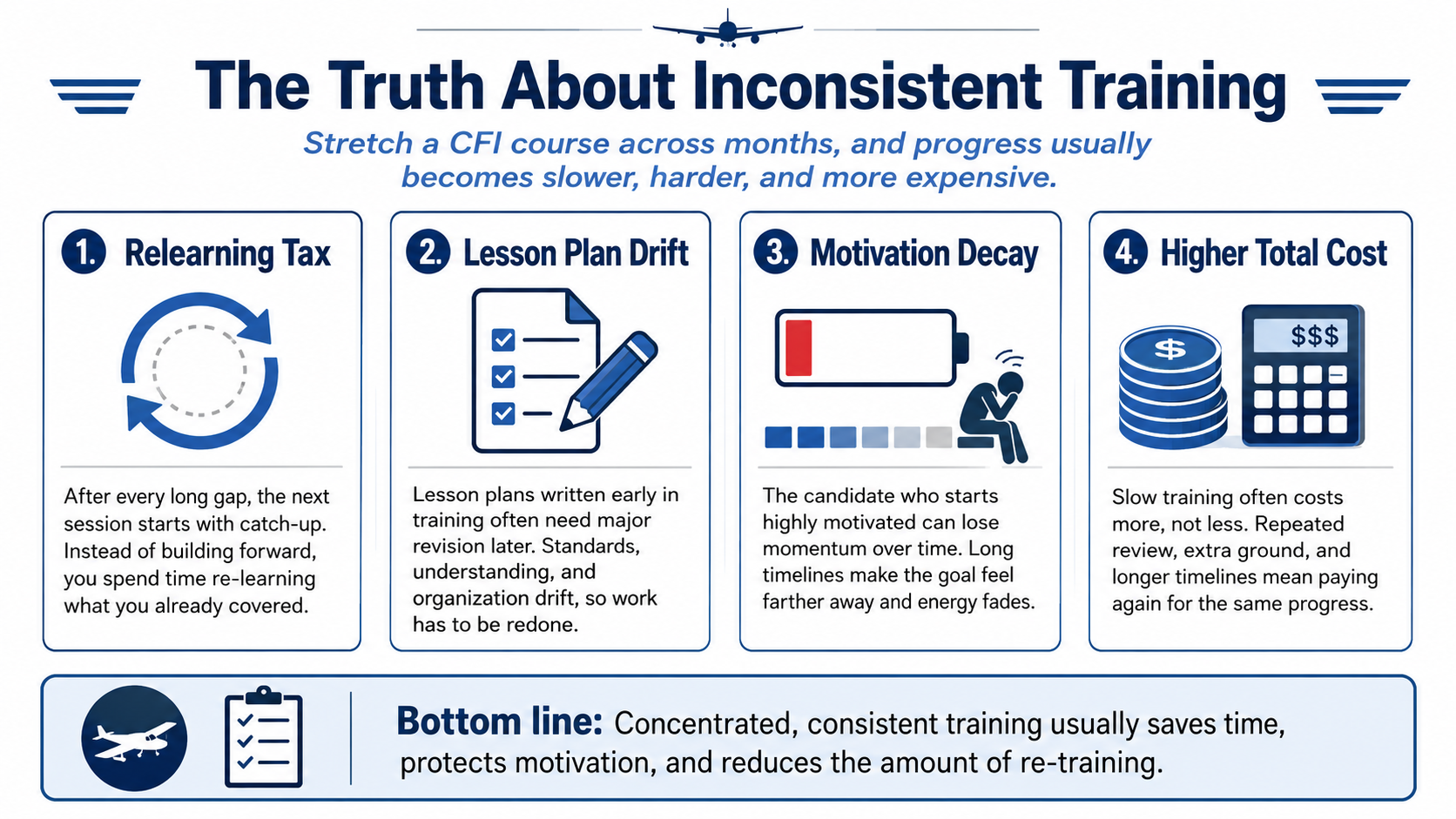 The Truth About Inconsistent Training

Stretch a CFI course across months, and progress usually becomes slower, harder, and more expensive.

1. Relearning Tax

After every long gap, the next session starts with catch-up. Instead of building forward, you spend time re-learning what you already covered.

2. Lesson Plan Drift

Lesson plans written early in training often need major revision later. Standards, understanding, and organization drift, so work has to be redone.

3. Motivation Decay

The candidate who starts highly motivated can lose momentum over time. Long timelines make the goal feel farther away and energy fades.

4. Higher Total Cost

$

$$$

Slow training often costs more, not less. Repeated review, extra ground, and longer timelines mean paying again for the same progress.

Bottom line: Concentrated, consistent training usually saves time, protects motivation, and reduces the amount of re-training.